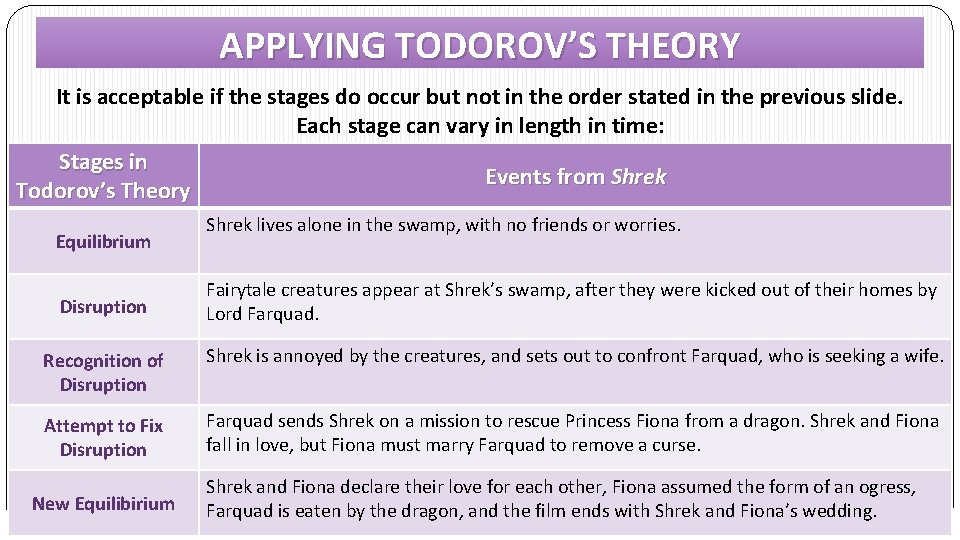 APPLYING TODOROV'S THEORY

It is acceptable if the stages do occur but not in the order stated in the previous slide. Each stage can vary in length in time:

| Stages in Todorov's Theory | Events from Shrek |
|---|---|
| Equilibrium | Shrek lives alone in the swamp, with no friends or worries. |
| Disruption | Fairytale creatures appear at Shrek's swamp, after they were kicked out of their homes by Lord Farquad. |
| Recognition of Disruption | Shrek is annoyed by the creatures, and sets out to confront Farquad, who is seeking a wife. |
| Attempt to Fix Disruption | Farquad sends Shrek on a mission to rescue Princess Fiona from a dragon. Shrek and Fiona fall in love, but Fiona must marry Farquad to remove a curse. |
| New Equilibirium | Shrek and Fiona declare their love for each other, Fiona assumed the form of an ogress, Farquad is eaten by the dragon, and the film ends with Shrek and Fiona's wedding. |